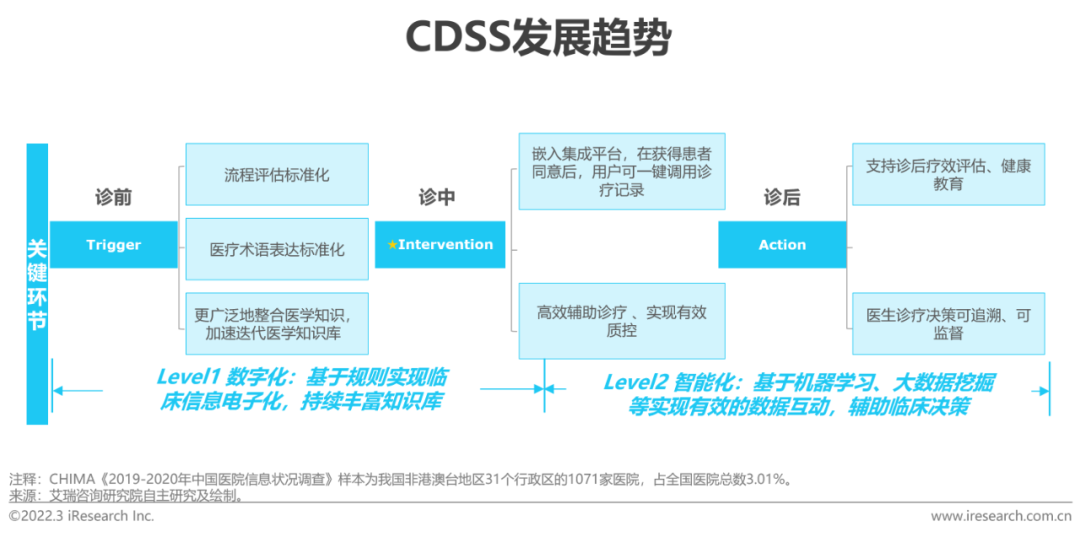 CDSS发展趋势

关键环节

诊前

Trigger

流程评估标准化

医疗术语表达标准化

更广泛地整合医学知识，加速迭代医学知识库

诊中

★Intervention

嵌入集成平台，在获得患者同意后，用户可一键调用诊疗记录

高效辅助诊疗 、实现有效质控

诊后

Action

支持诊后疗效评估、健康教育

医生诊疗决策可追溯、可监督

Level1 数字化：基于规则实现临床信息电子化，持续丰富知识库

Level2 智能化：基于机器学习、大数据挖掘等实现有效的数据互动，辅助临床决策

注释：CHIMA《2019-2020年中国医院信息状况调查》样本为我国非港澳台地区31个行政区的1071家医院，占全国医院总数3.01%。
来源：艾瑞咨询研究院自主研究及绘制。

©2022.3 iResearch Inc.

www.iresearch.com.cn